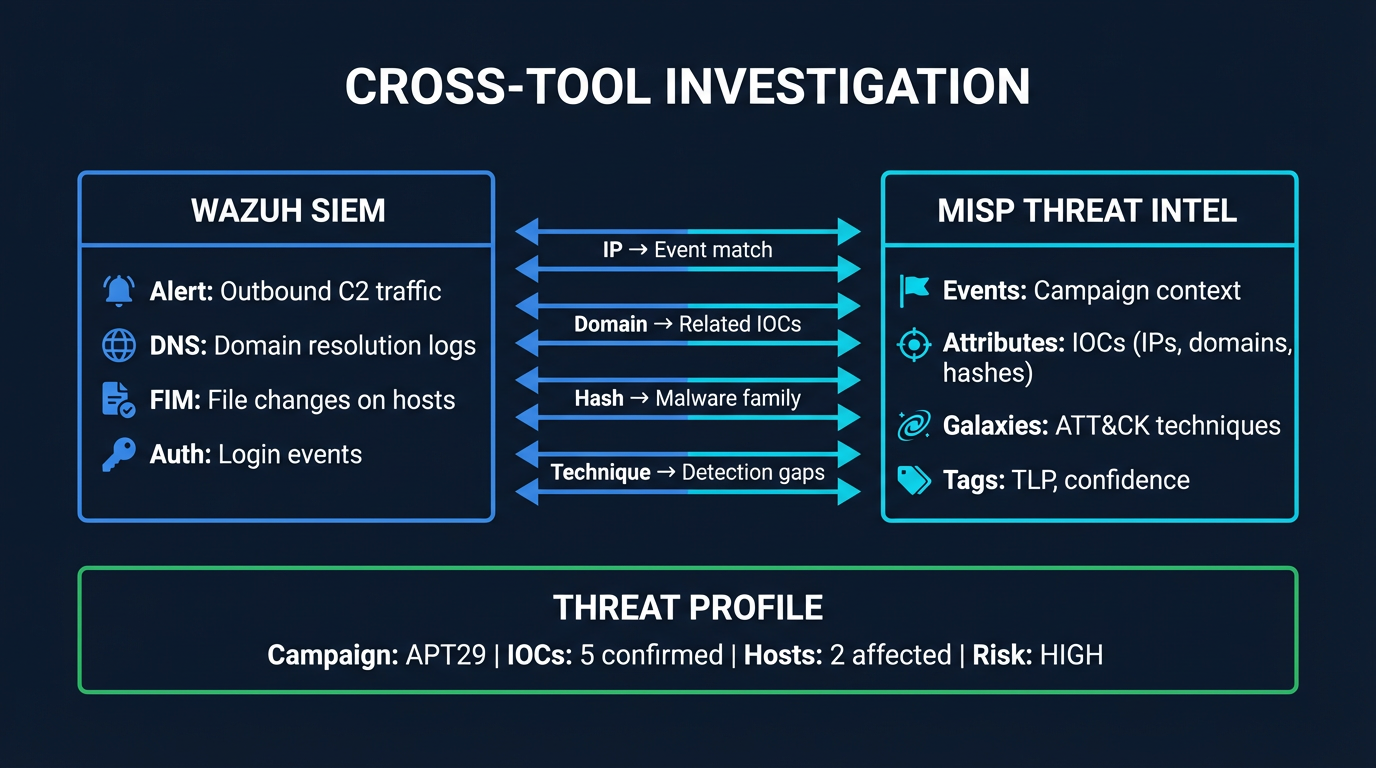 CROSS-TOOL INVESTIGATION

WAZUH SIEM

Alert: Outbound C2 traffic

DNS: Domain resolution logs

FIM: File changes on hosts

Auth: Login events

IP → Event match

Domain → Related IOCs

Hash → Malware family

Technique → Detection gaps

MISP THREAT INTEL

Events: Campaign context

Attributes: IOCs (IPs, domains, hashes)

Galaxies: ATT&CK techniques

Tags: TLP, confidence

THREAT PROFILE

Campaign: APT29 | IOCs: 5 confirmed | Hosts: 2 affected | Risk: HIGH